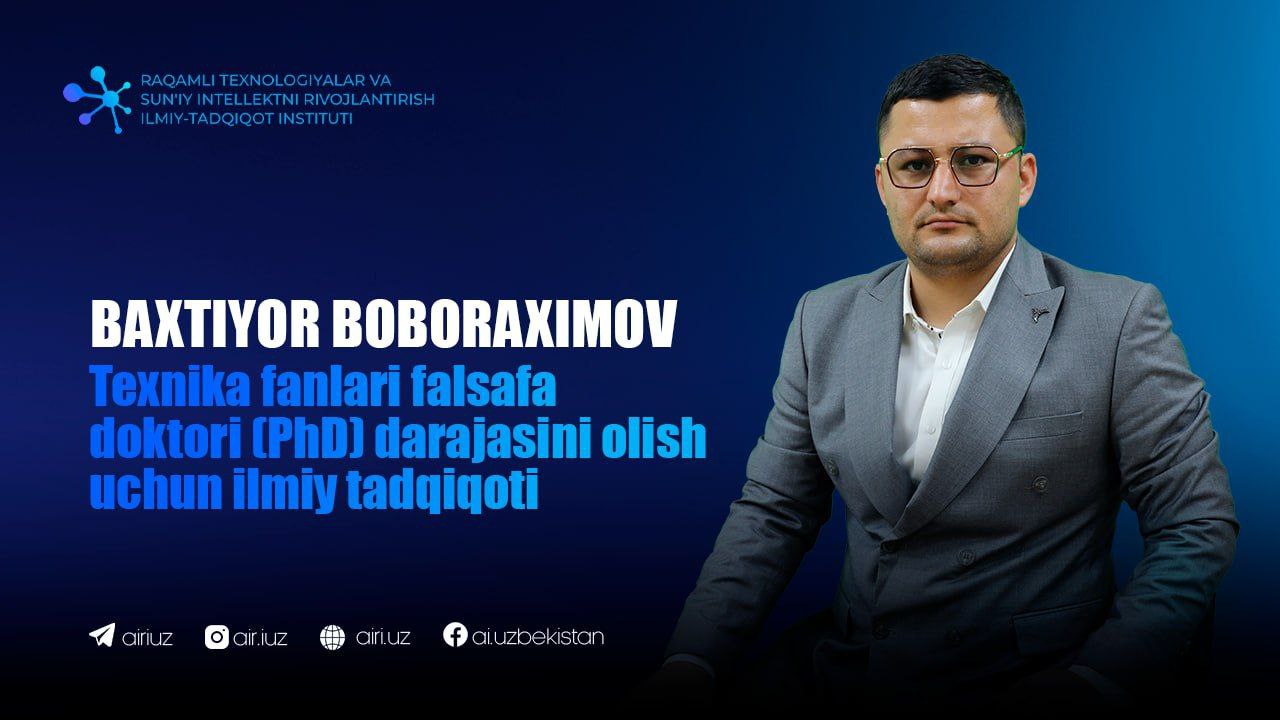 RAQAMLI TEXNOLOGIYALAR VA SUN'IY INTELLEKTNI RIVOJLANTIRISH ILMIY-TADQIQOT INSTITUTI

BAXTIYOR BOBORAXIMOV

Texnika fanlari falsafa doktori (PhD) darajasini olish uchun ilmiy tadqiqoti

airiuz air.iuz airi.uz ai.uzbekistan